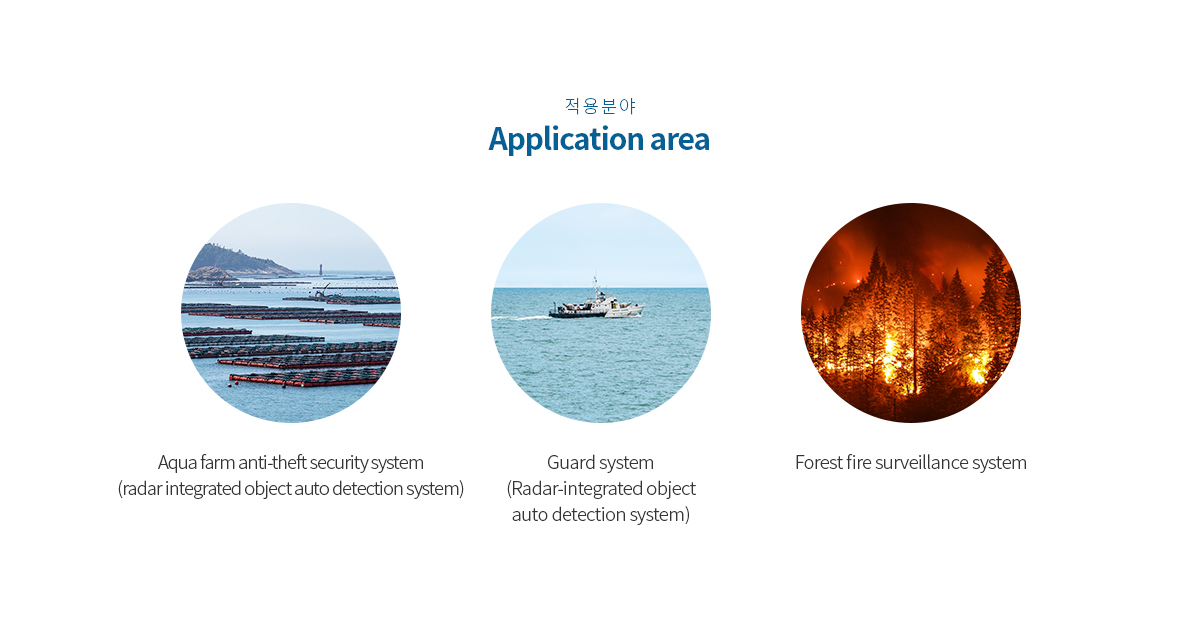 적용분야
Application area

Aqua farm anti-theft security system
(radar integrated object auto detection system)

Guard system
(Radar-integrated object auto detection system)

Forest fire surveillance system